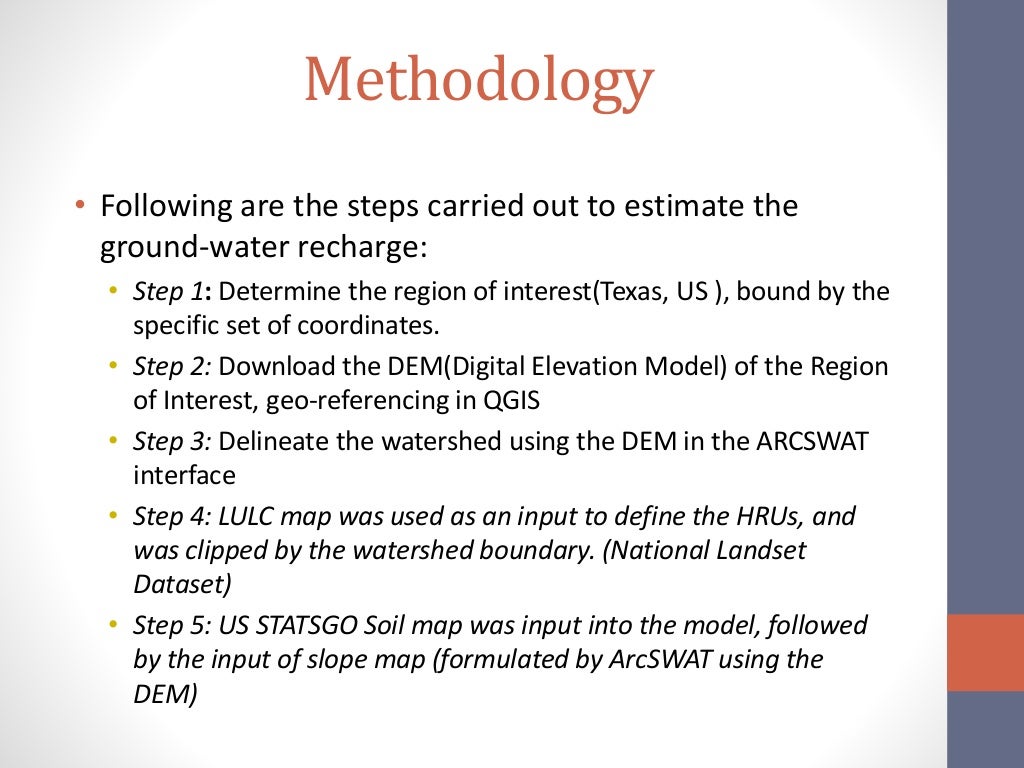 Methodology

• Following are the steps carried out to estimate the ground-water recharge:

• Step 1: Determine the region of interest(Texas, US ), bound by the specific set of coordinates.

• Step 2: Download the DEM(Digital Elevation Model) of the Region of Interest, geo-referencing in QGIS

• Step 3: Delineate the watershed using the DEM in the ARCSWAT interface

• Step 4: LULC map was used as an input to define the HRUs, and was clipped by the watershed boundary. (National Landset Dataset)

• Step 5: US STATSGO Soil map was input into the model, followed by the input of slope map (formulated by ArcSWAT using the DEM)